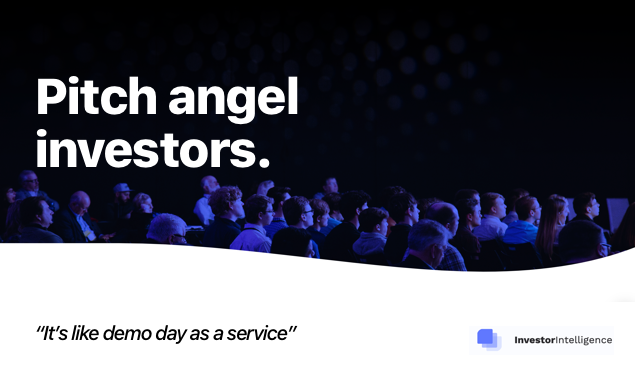 Pitch angel investors.

"It's like demo day as a service"

InvestorIntelligence